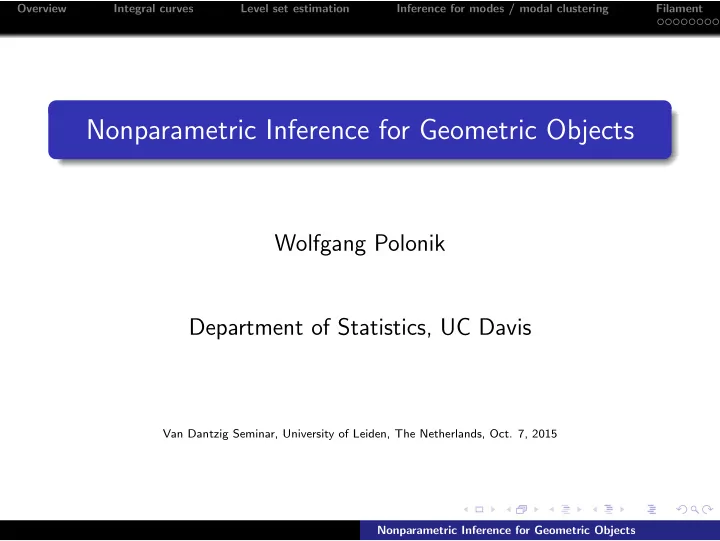 Overview Integral curves Level set estimation Inference for modes / modal clustering Filament

Nonparametric Inference for Geometric Objects

Wolfgang Polonik

Department of Statistics, UC Davis

Van Dantzig Seminar, University of Leiden, The Netherlands, Oct. 7, 2015

Nonparametric Inference for Geometric Objects